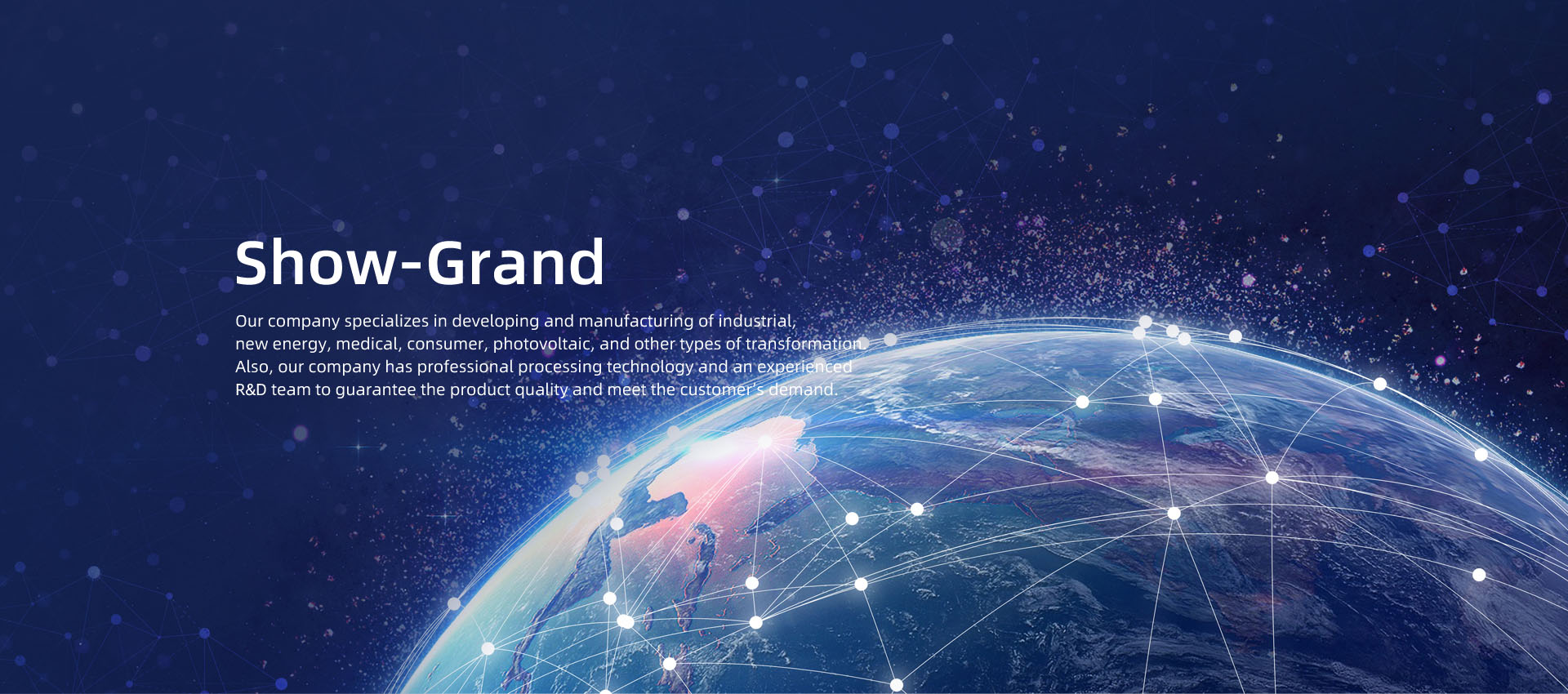 Show-Grand

Our company specializes in developing and manufacturing of industrial, new energy, medical, consumer, photovoltaic, and other types of transformation. Also, our company has professional processing technology and an experienced R&D team to guarantee the product quality and meet the customer's demand.